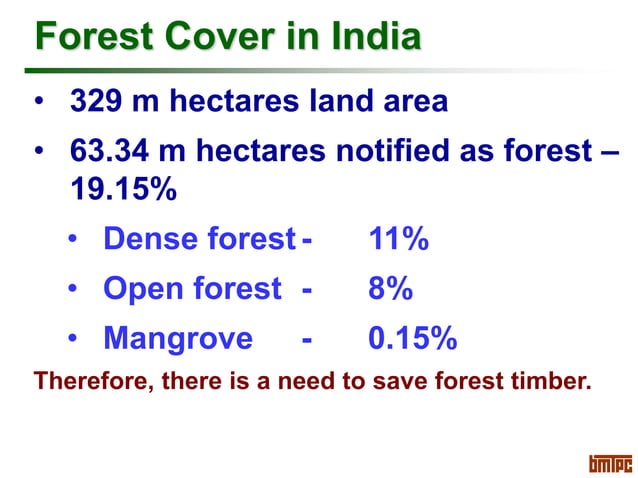 Forest Cover in India

• 329 m hectares land area

• 63.34 m hectares notified as forest – 19.15%

• Dense forest - 11%

• Open forest - 8%

• Mangrove - 0.15%

Therefore, there is a need to save forest timber.

bmtpc